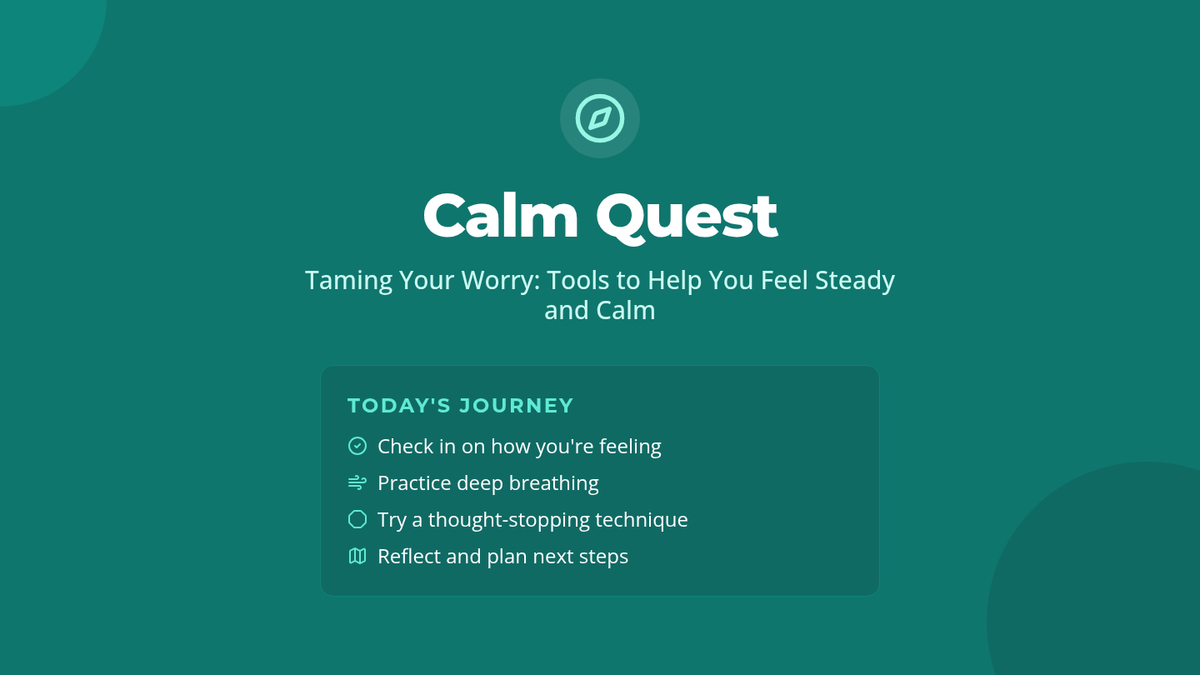 Calm Quest

Taming Your Worry: Tools to Help You Feel Steady and Calm

TODAY'S JOURNEY

Check in on how you're feeling
Practice deep breathing
Try a thought-stopping technique
Reflect and plan next steps